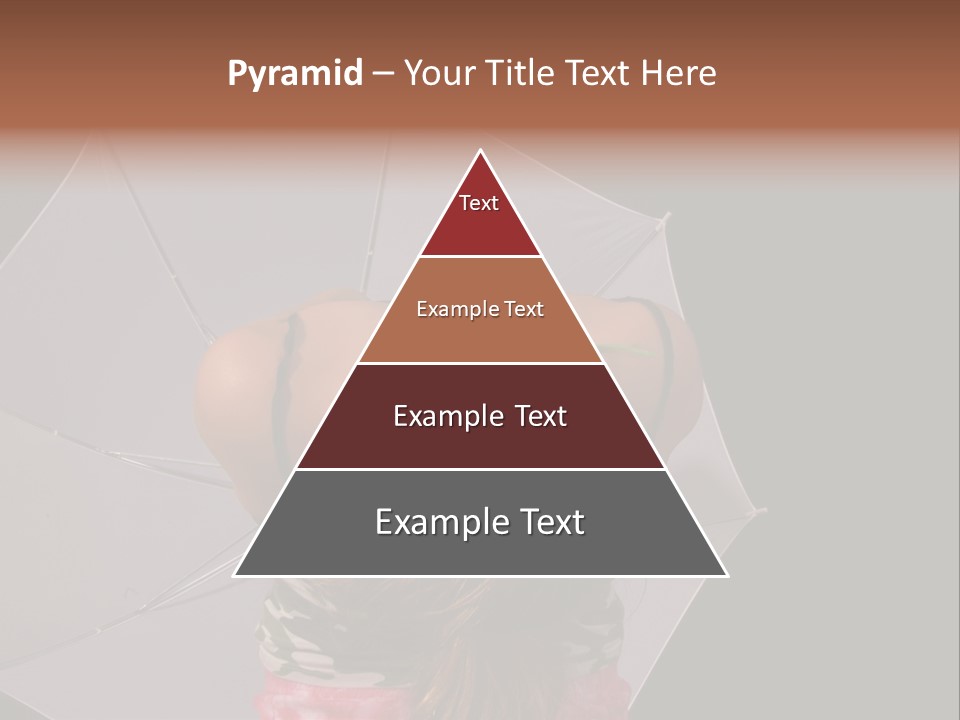 Pyramid – Your Title Text Here

Text

Example Text

Example Text

Example Text